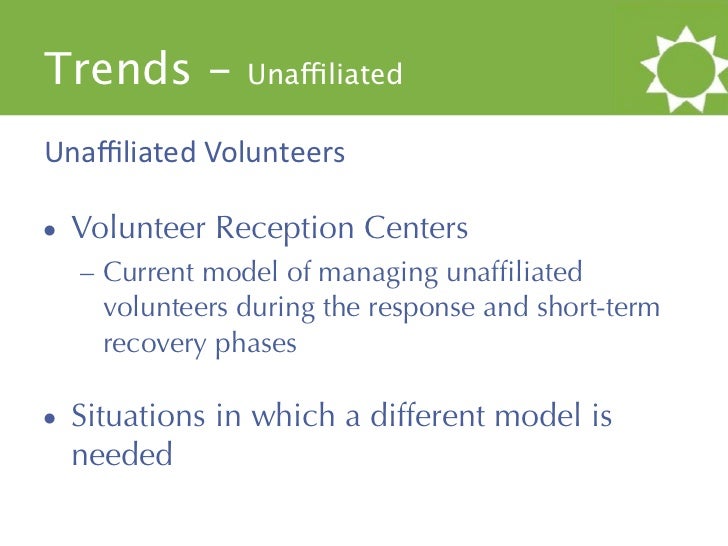 Trends – Unaffiliated

Unaffiliated Volunteers

• Volunteer Reception Centers
– Current model of managing unaffiliated volunteers during the response and short-term recovery phases

• Situations in which a different model is needed